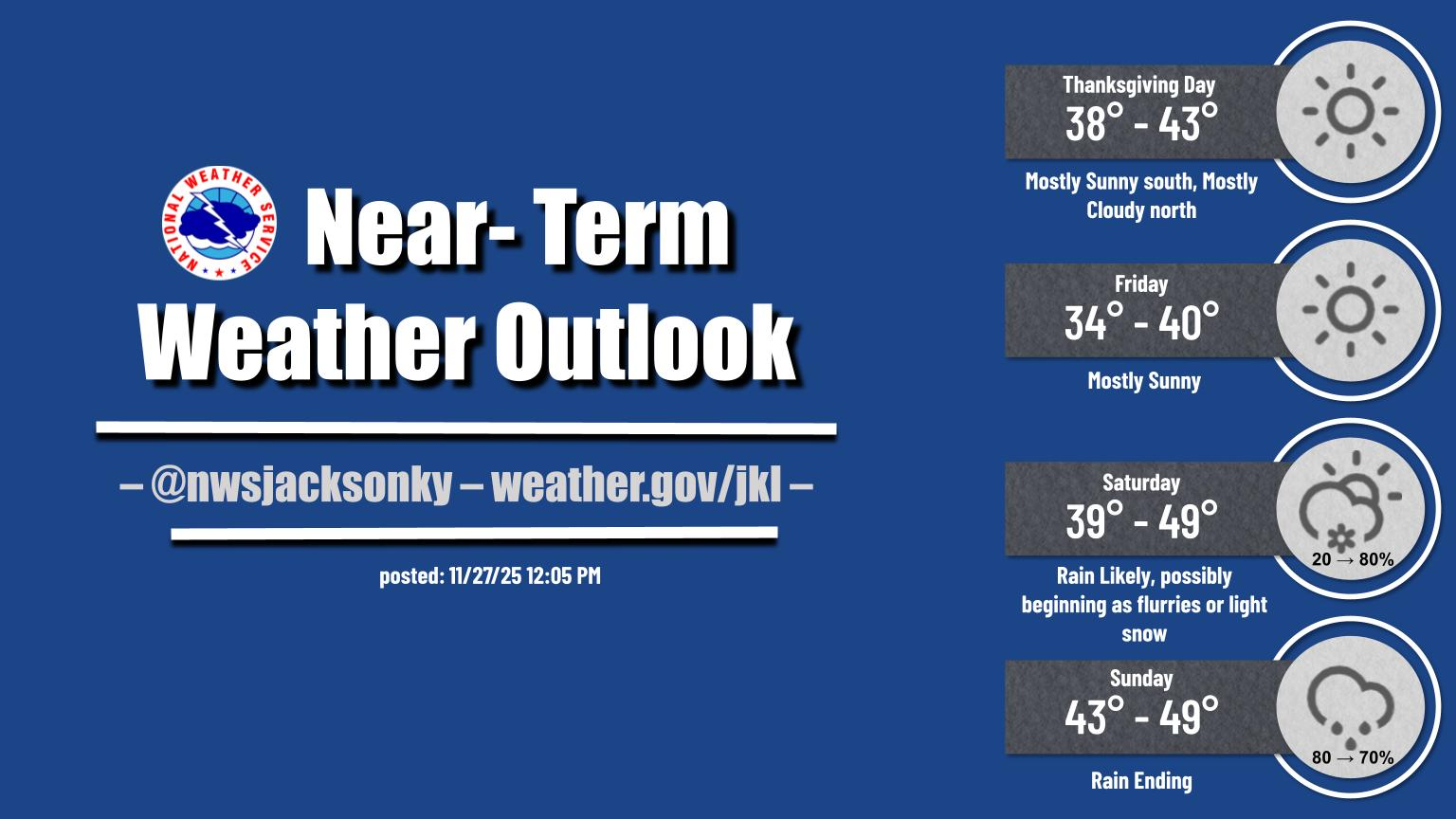 NATIONAL WEATHER SERVICE

Near- Term Weather Outlook

– @nwsjacksonky – weather.gov/jkl –

posted: 11/27/25 12:05 PM

Thanksgiving Day
38° - 43°
Mostly Sunny south, Mostly Cloudy north

Friday
34° - 40°
Mostly Sunny

Saturday
39° - 49°
20 → 80%
Rain Likely, possibly beginning as flurries or light snow

Sunday
43° - 49°
80 → 70%
Rain Ending